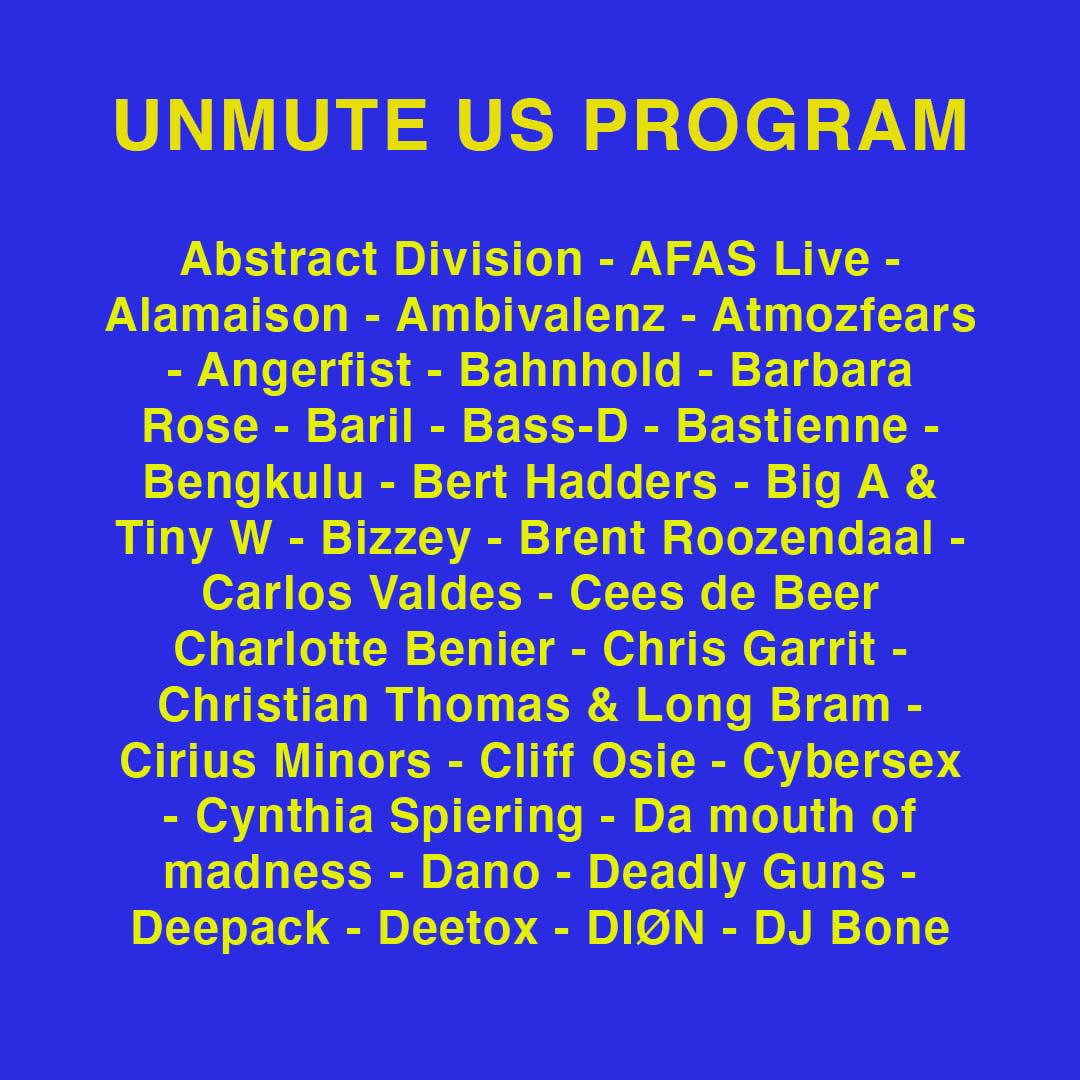 UNMUTE US PROGRAM

Abstract Division - AFAS Live - Alamaison - Ambivalenz - Atmozfears - Angerfist - Bahnhold - Barbara Rose - Baril - Bass-D - Bastienne - Bengkulu - Bert Hadders - Big A & Tiny W - Bizzey - Brent Roozendaal - Carlos Valdes - Cees de Beer Charlotte Benier - Chris Garrit - Christian Thomas & Long Bram - Cirius Minors - Cliff Osie - Cybersex - Cynthia Spiering - Da mouth of madness - Dano - Deadly Guns - Deepack - Deetox - DIØN - DJ Bone